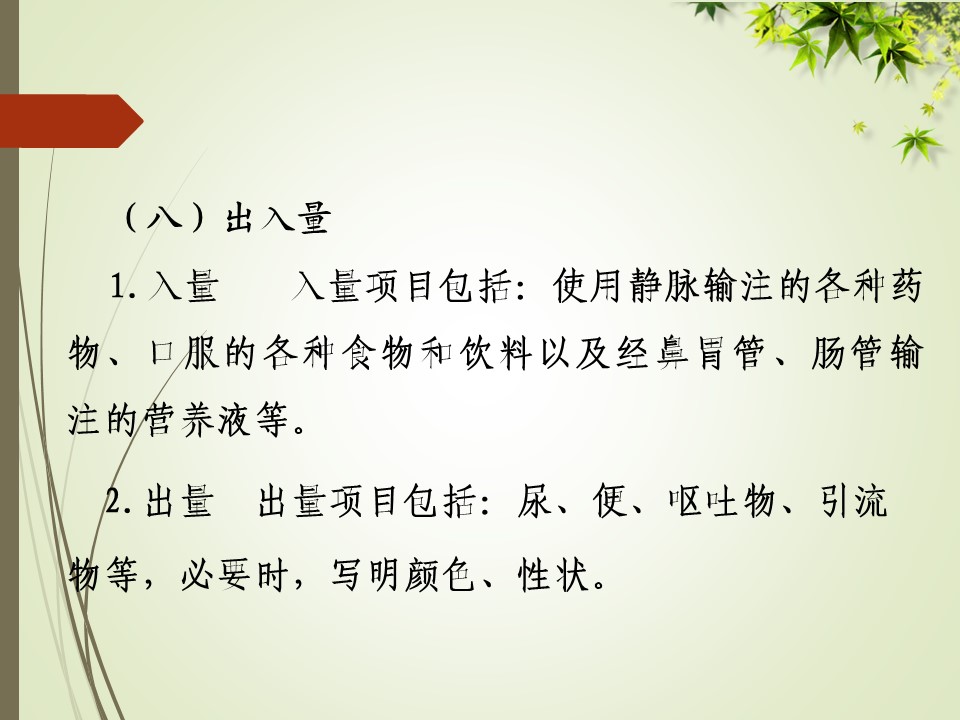 （八）出入量

1. 入量　　入量项目包括：使用静脉输注的各种药物、口服的各种食物和饮料以及经鼻胃管、肠管输注的营养液等。

2. 出量　出量项目包括：尿、便、呕吐物、引流物等，必要时，写明颜色、性状。